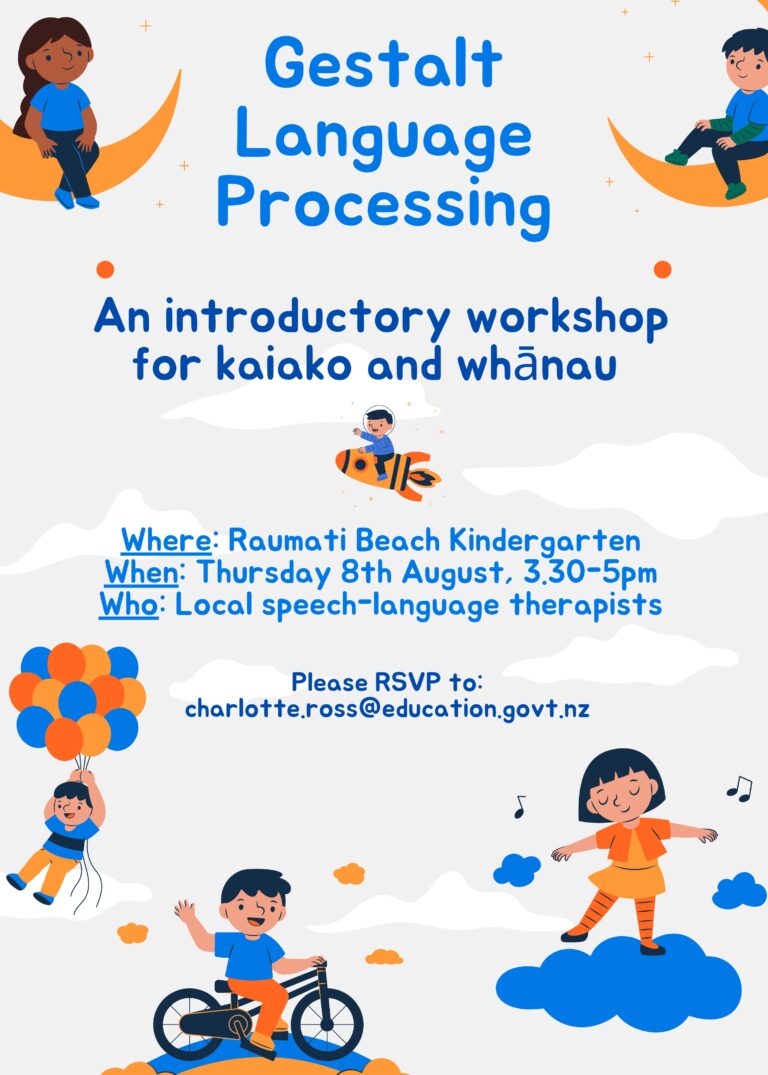 Gestalt Language Processing

An introductory workshop for kaiako and whānau

Where: Raumati Beach Kindergarten
When: Thursday 8th August, 3.30-5pm
Who: Local speech-language therapists

Please RSVP to:
charlotte.ross@education.govt.nz